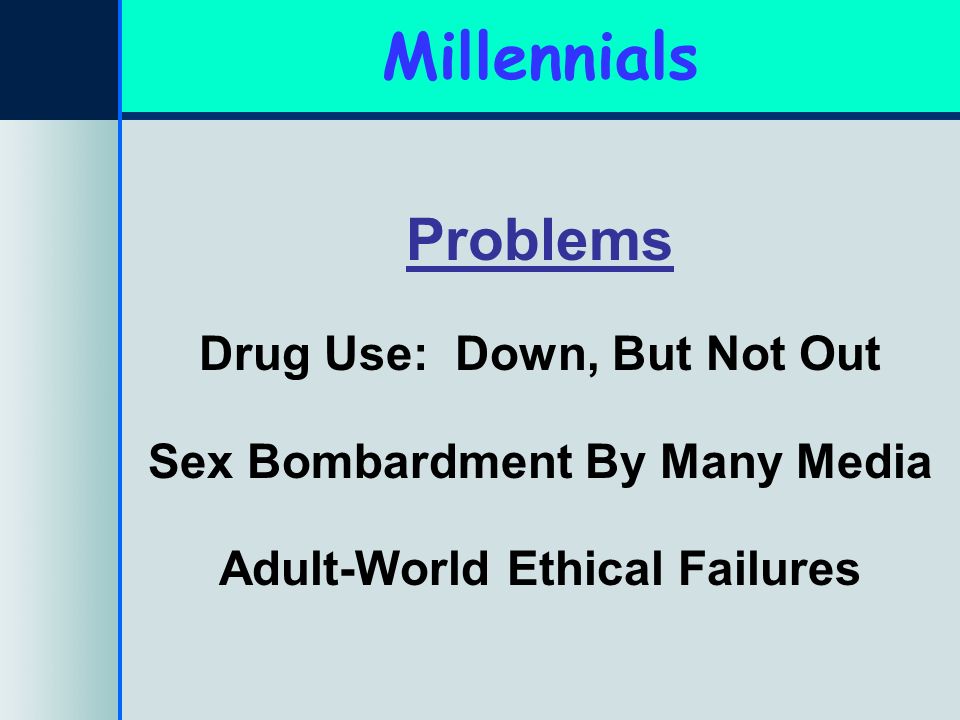 Millennials

Problems

Drug Use: Down, But Not Out

Sex Bombardment By Many Media

Adult-World Ethical Failures